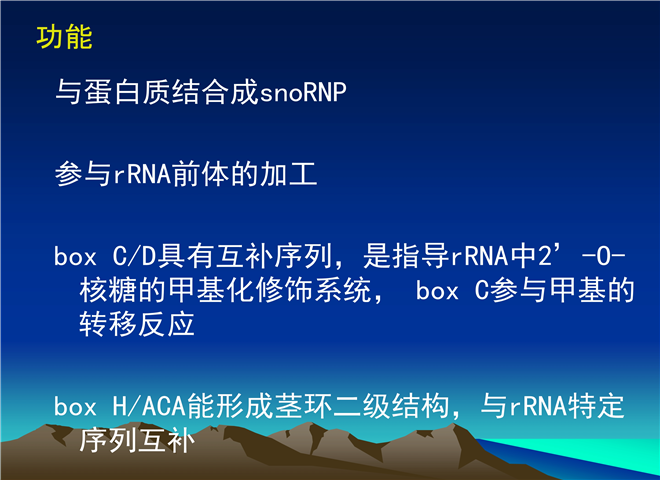 功能

与蛋白质结合成snoRNP

参与rRNA前体的加工

box C/D具有互补序列，是指导rRNA中2’-O-核糖的甲基化修饰系统， box C参与甲基的转移反应

box H/ACA能形成茎环二级结构，与rRNA特定序列互补